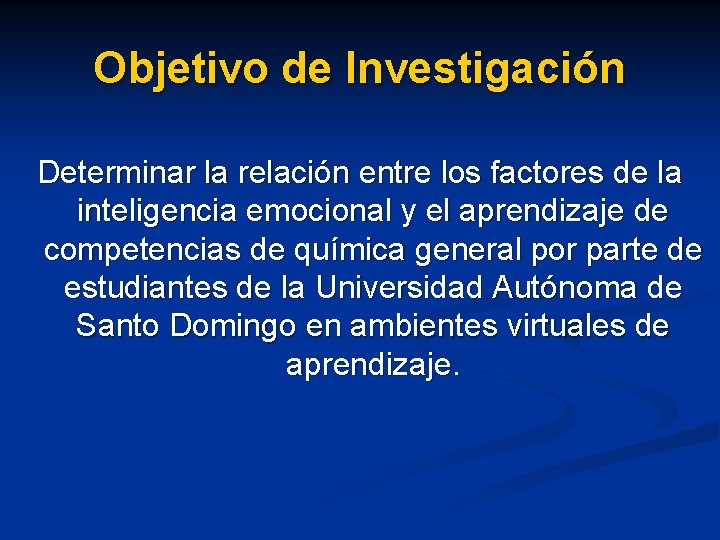 Objetivo de Investigación

Determinar la relación entre los factores de la inteligencia emocional y el aprendizaje de competencias de química general por parte de estudiantes de la Universidad Autónoma de Santo Domingo en ambientes virtuales de aprendizaje.